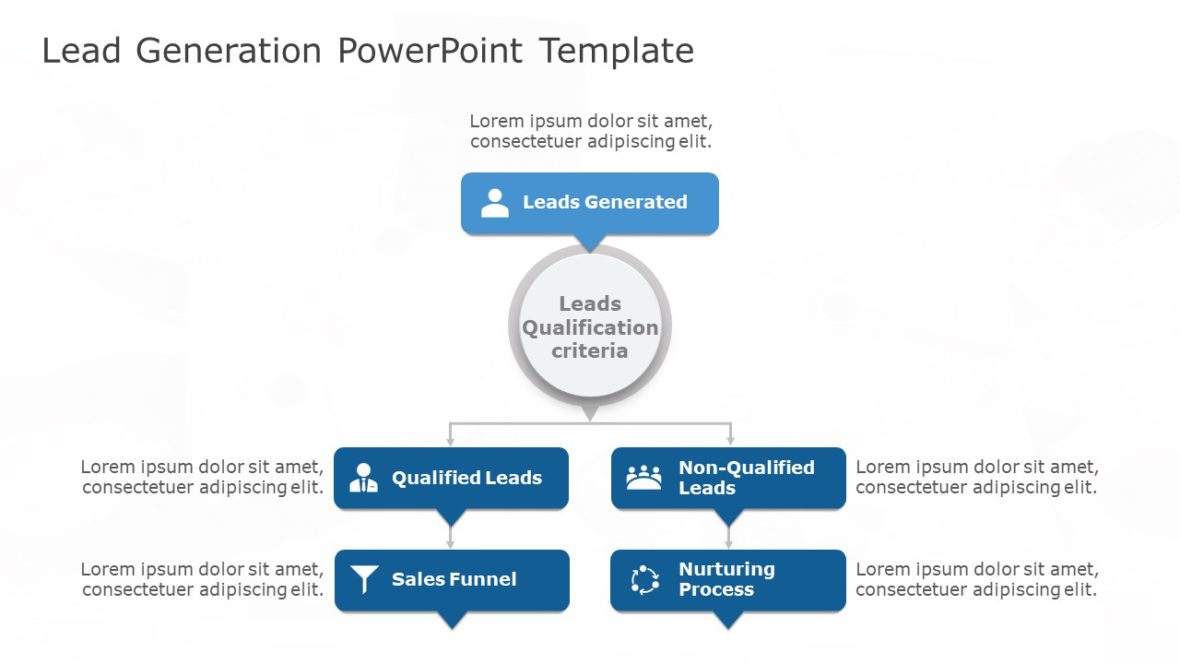 Lead Generation PowerPoint Template

Lorem ipsum dolor sit amet, consectetuer adipiscing elit.

Leads Generated

Leads Qualification criteria

Lorem ipsum dolor sit amet, consectetuer adipiscing elit.

Qualified Leads

Non-Qualified Leads

Lorem ipsum dolor sit amet, consectetuer adipiscing elit.

Lorem ipsum dolor sit amet, consectetuer adipiscing elit.

Sales Funnel

Nurturing Process

Lorem ipsum dolor sit amet, consectetuer adipiscing elit.